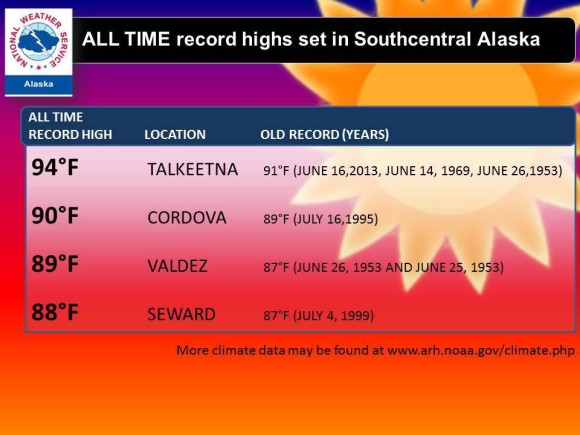 NATIONAL WEATHER SERVICE
Alaska

ALL TIME record highs set in Southcentral Alaska

| ALL TIME RECORD HIGH | LOCATION | OLD RECORD (YEARS) |
|---|---|---|
| 94°F | TALKEETNA | 91°F (JUNE 16,2013, JUNE 14, 1969, JUNE 26,1953) |
| 90°F | CORDOVA | 89°F (JULY 16,1995) |
| 89°F | VALDEZ | 87°F (JUNE 26, 1953 AND JUNE 25, 1953) |
| 88°F | SEWARD | 87°F (JULY 4, 1999) |

More climate data may be found at www.arh.noaa.gov/climate.php